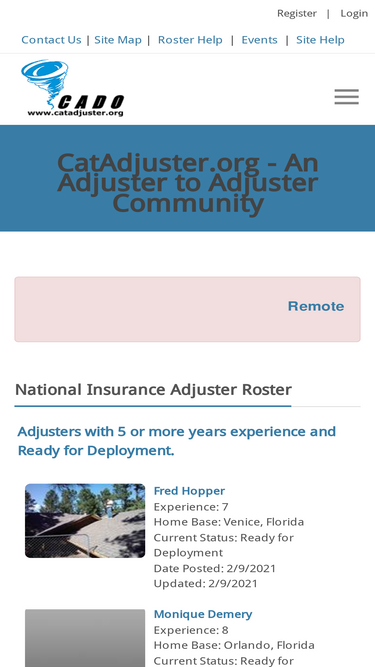 Register | Login

Contact Us | Site Map | Roster Help | Events | Site Help

CADO
www.catadjuster.org

CatAdjuster.org - An Adjuster to Adjuster Community

Remote

National Insurance Adjuster Roster

Adjusters with 5 or more years experience and Ready for Deployment.

Fred Hopper
Experience: 7
Home Base: Venice, Florida
Current Status: Ready for Deployment
Date Posted: 2/9/2021
Updated: 2/9/2021

Monique Demery
Experience: 8
Home Base: Orlando, Florida
Current Status: Ready for